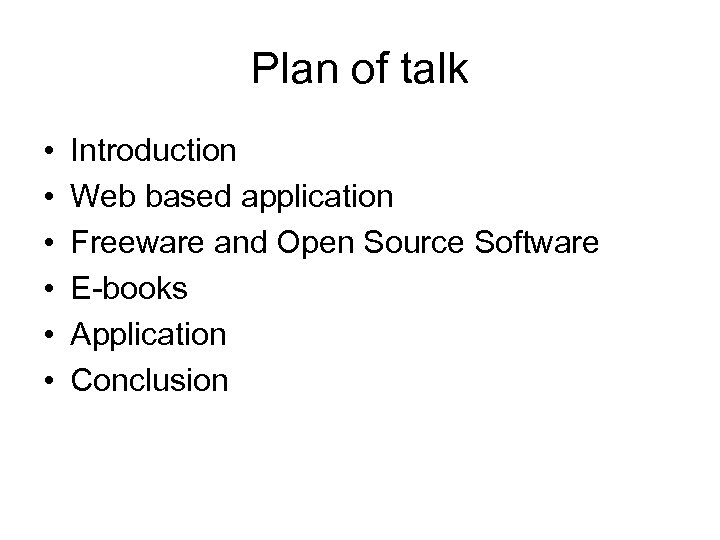 Plan of talk

• Introduction
• Web based application
• Freeware and Open Source Software
• E-books
• Application
• Conclusion